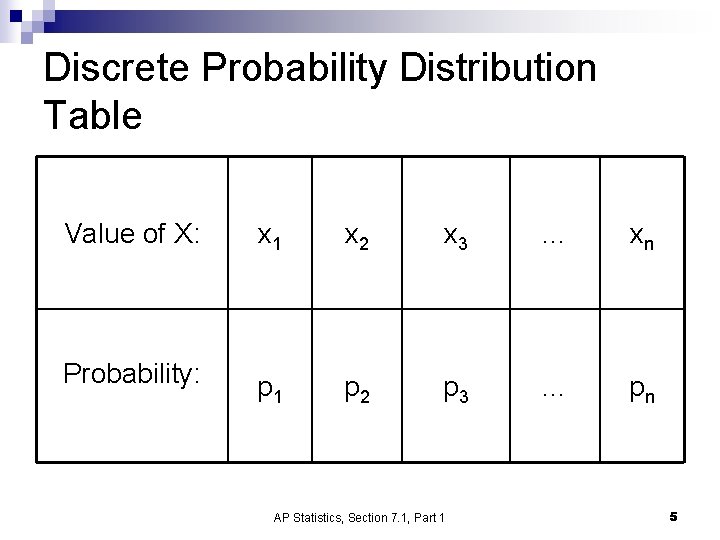 Discrete Probability Distribution Table

| Value of X: | $x_1$ | $x_2$ | $x_3$ | … | $x_n$ |
|---|---|---|---|---|---|
| Probability: | $p_1$ | $p_2$ | $p_3$ | … | $p_n$ |

AP Statistics, Section 7.1, Part 1

5